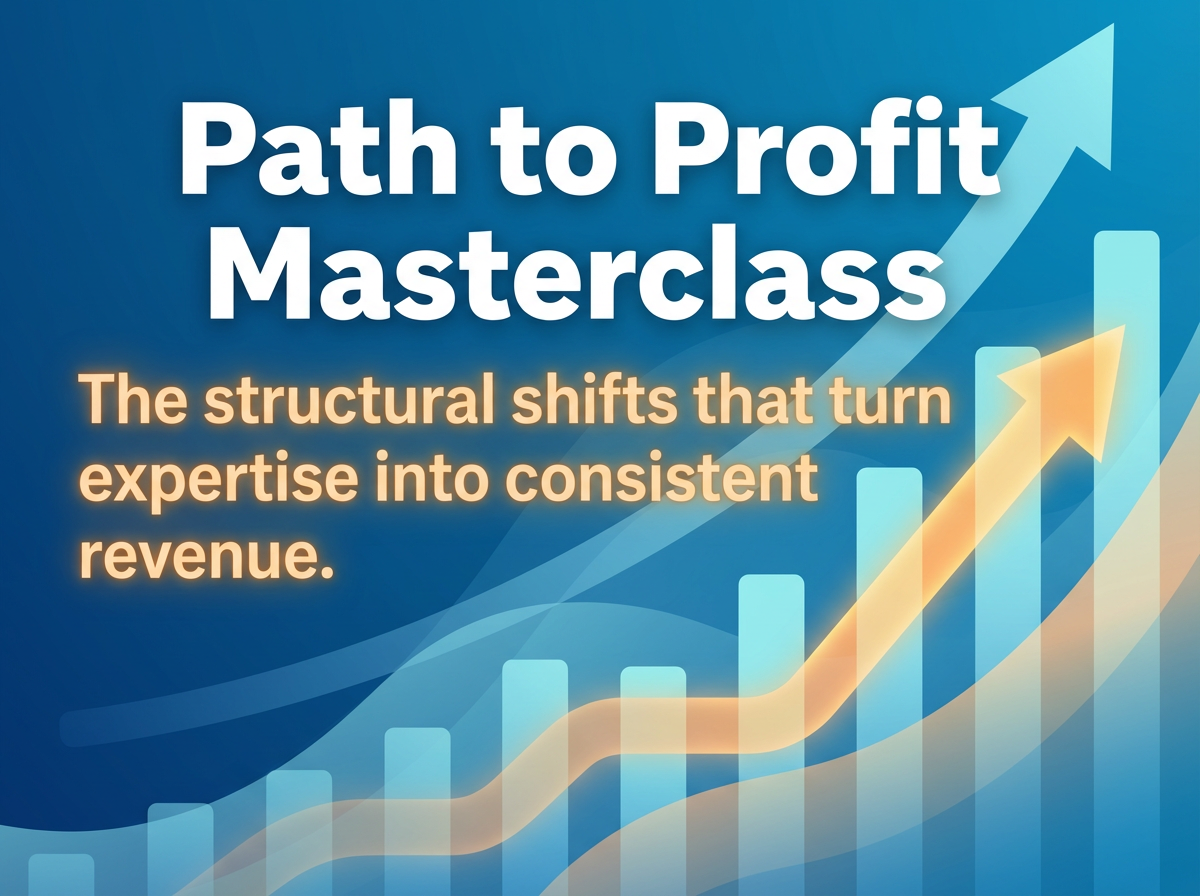 Path to Profit Masterclass

The structural shifts that turn expertise into consistent revenue.